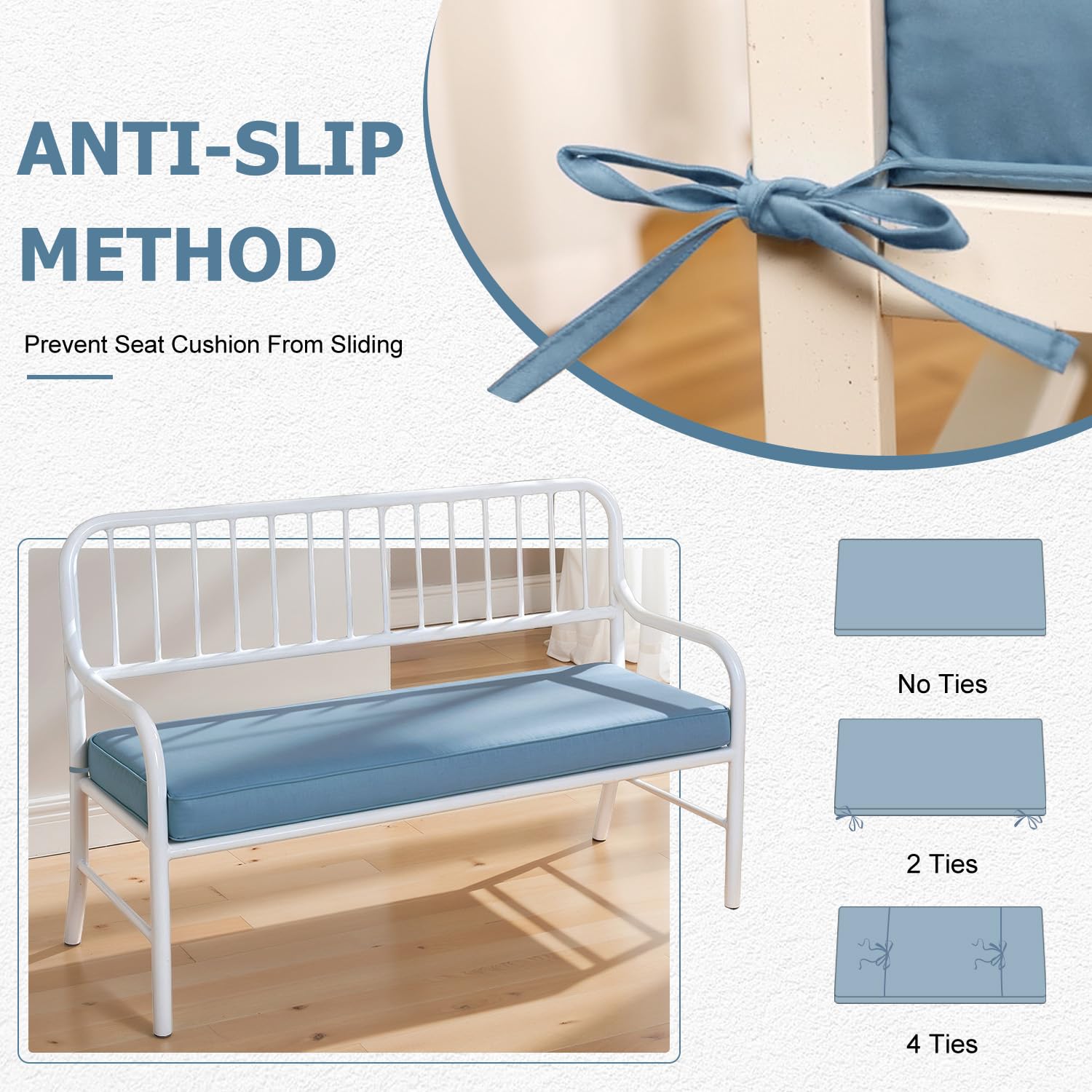 ANTI-SLIP METHOD

Prevent Seat Cushion From Sliding

No Ties

2 Ties

4 Ties